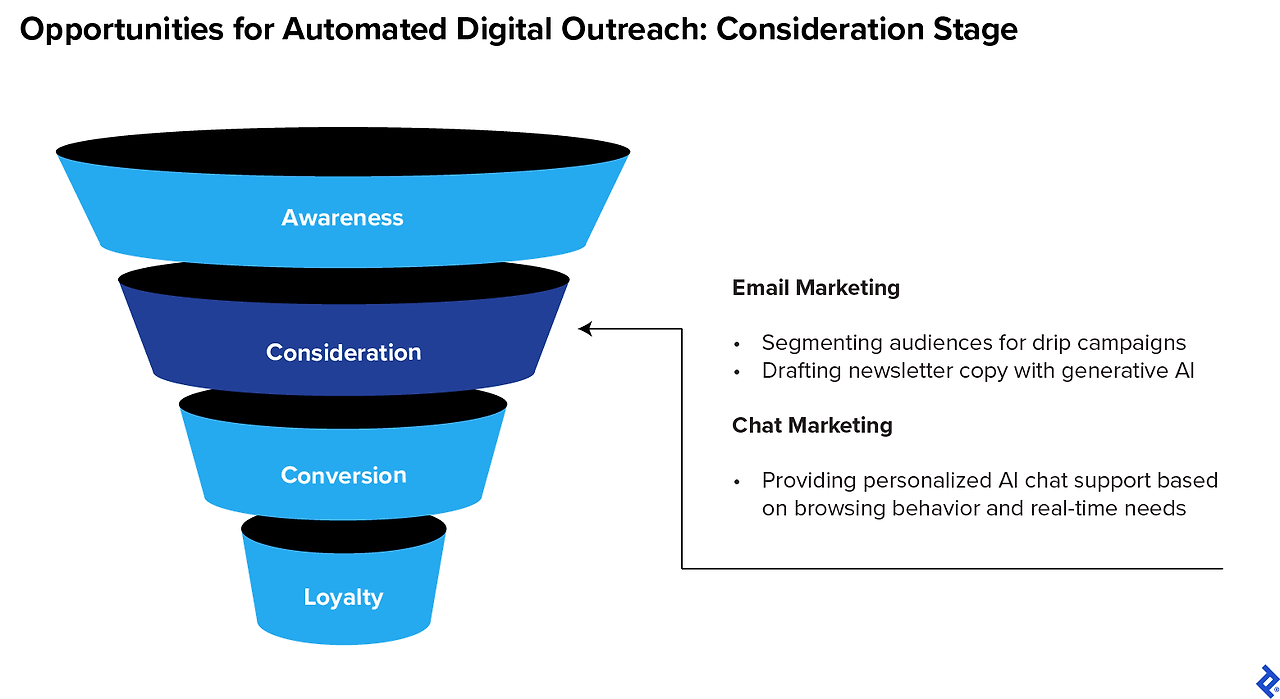 Opportunities for Automated Digital Outreach: Consideration Stage

Awareness

Consideration

Conversion

Loyalty

Email Marketing

• Segmenting audiences for drip campaigns
• Drafting newsletter copy with generative AI

Chat Marketing

• Providing personalized AI chat support based on browsing behavior and real-time needs